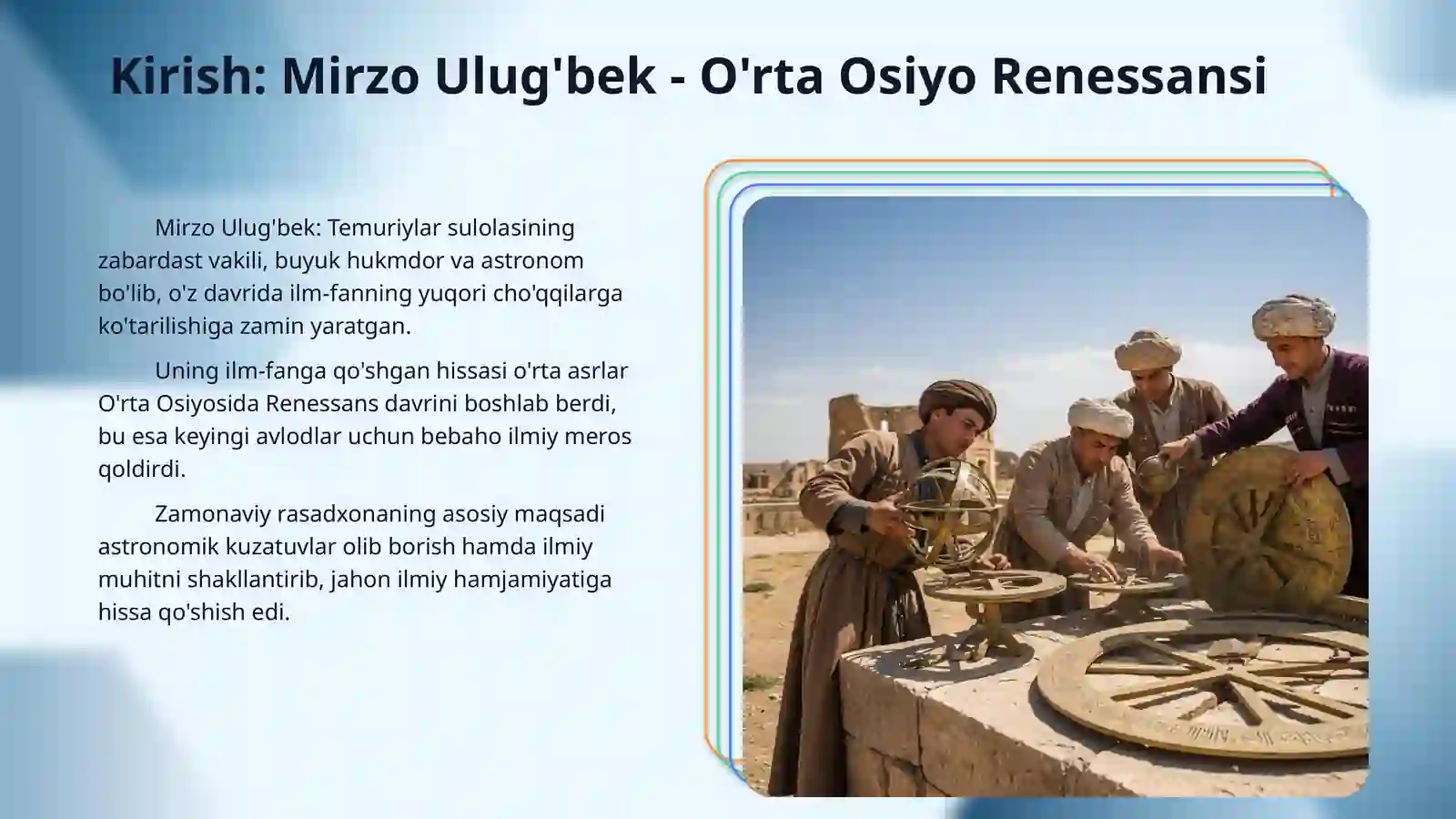 Kirish: Mirzo Ulug'bek - O'rta Osiyo Renessansi

Mirzo Ulug'bek: Temuriylar sulolasining zabardast vakili, buyuk hukmdor va astronom bo'lib, o'z davrida ilm-fanning yuqori cho'qqilarga ko'tarilishiga zamin yaratgan.

Uning ilm-fanga qo'shgan hissasi o'rta asrlar O'rta Osiyosida Renessans davrini boshlab berdi, bu esa keyingi avlodlar uchun bebaho ilmiy meros qoldirdi.

Zamonaviy rasadxonaning asosiy maqsadi astronomik kuzatuvlar olib borish hamda ilmiy muhitni shakllantirib, jahon ilmiy hamjamiyatiga hissa qo'shish edi.